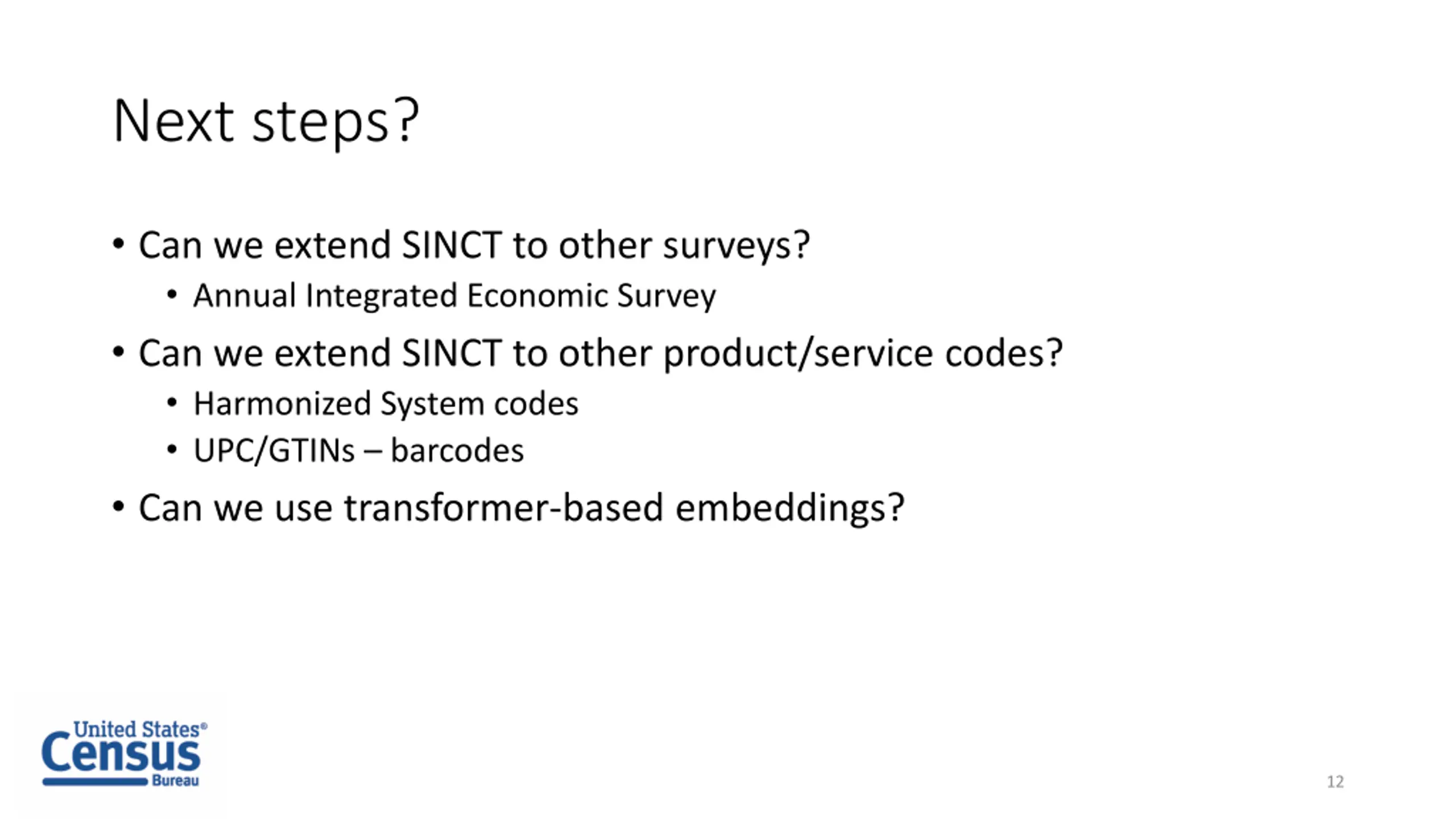 Next steps?

• Can we extend SINCT to other surveys?
  • Annual Integrated Economic Survey
• Can we extend SINCT to other product/service codes?
  • Harmonized System codes
  • UPC/GTINs – barcodes
• Can we use transformer-based embeddings?

United States® Census Bureau

12